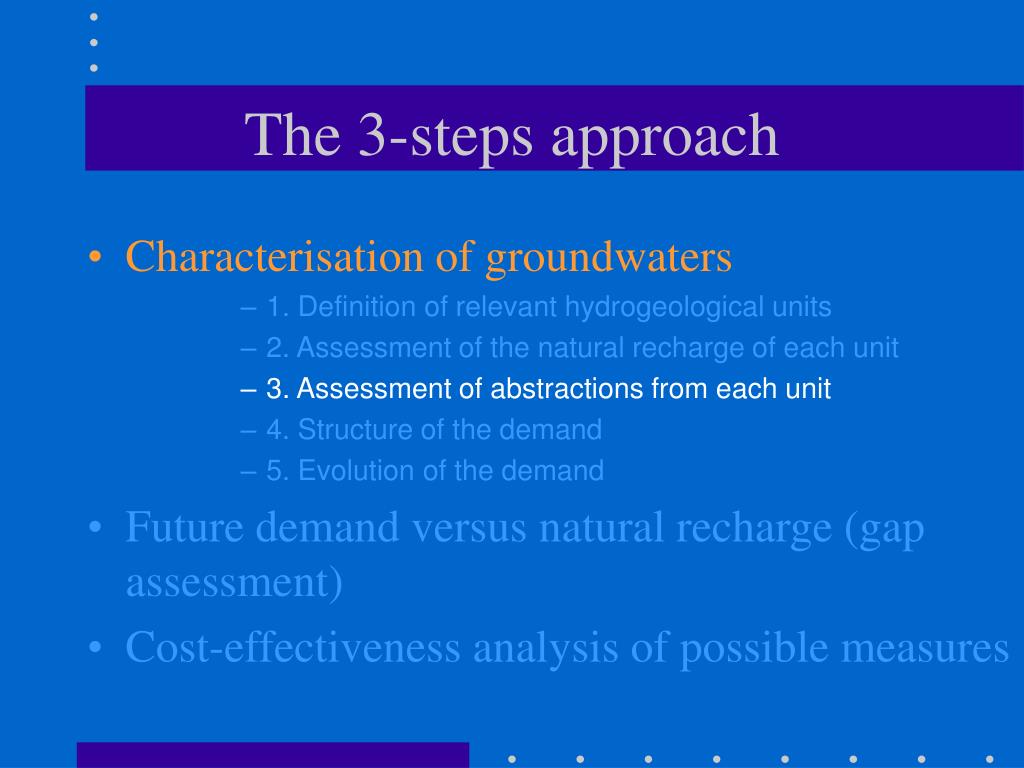 The 3-steps approach

• Characterisation of groundwaters
– 1. Definition of relevant hydrogeological units
– 2. Assessment of the natural recharge of each unit
– 3. Assessment of abstractions from each unit
– 4. Structure of the demand
– 5. Evolution of the demand

• Future demand versus natural recharge (gap assessment)

• Cost-effectiveness analysis of possible measures